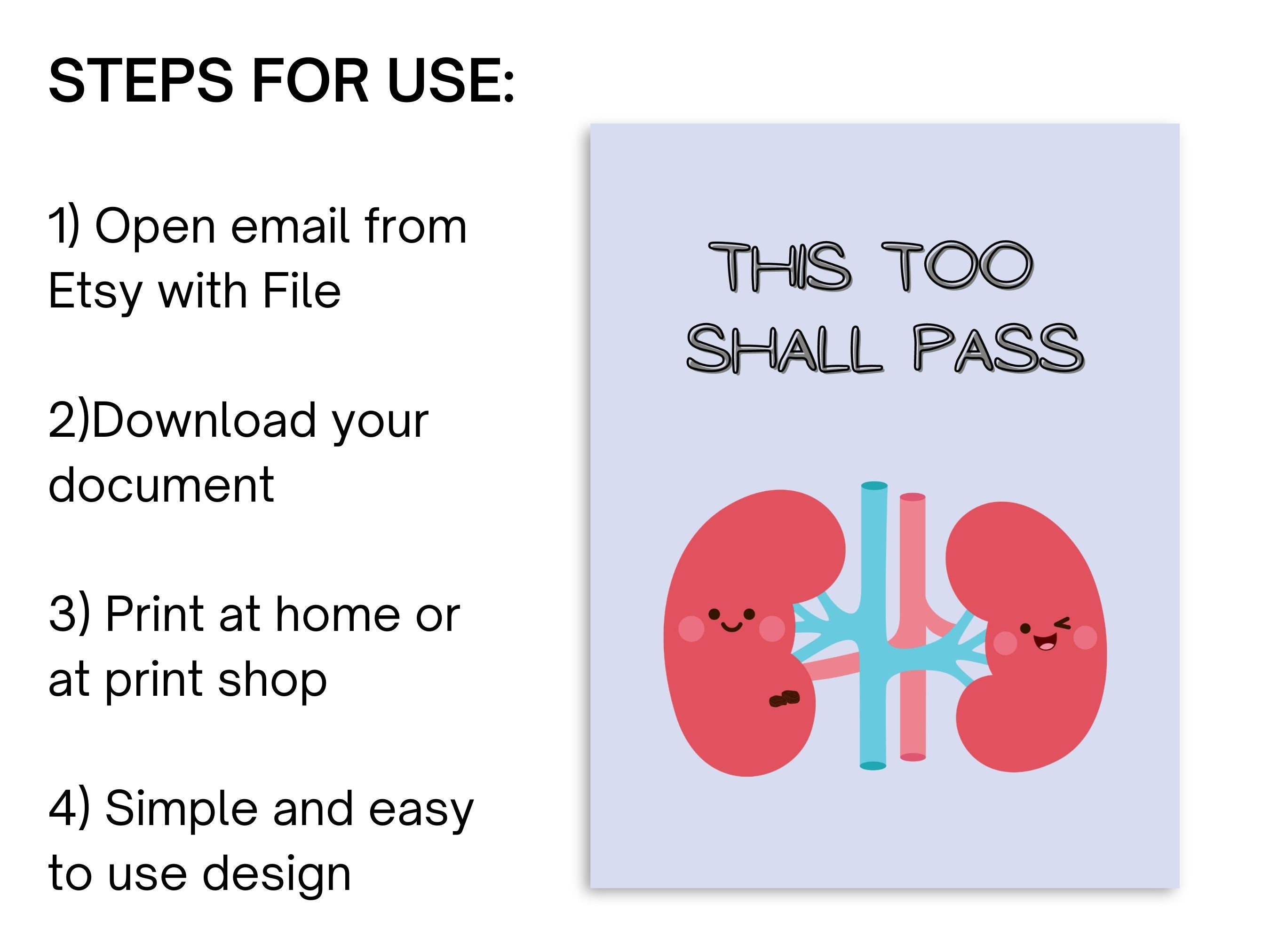 STEPS FOR USE:

1) Open email from Etsy with File

2)Download your document

3) Print at home or at print shop

4) Simple and easy to use design

THIS TOO SHALL PASS